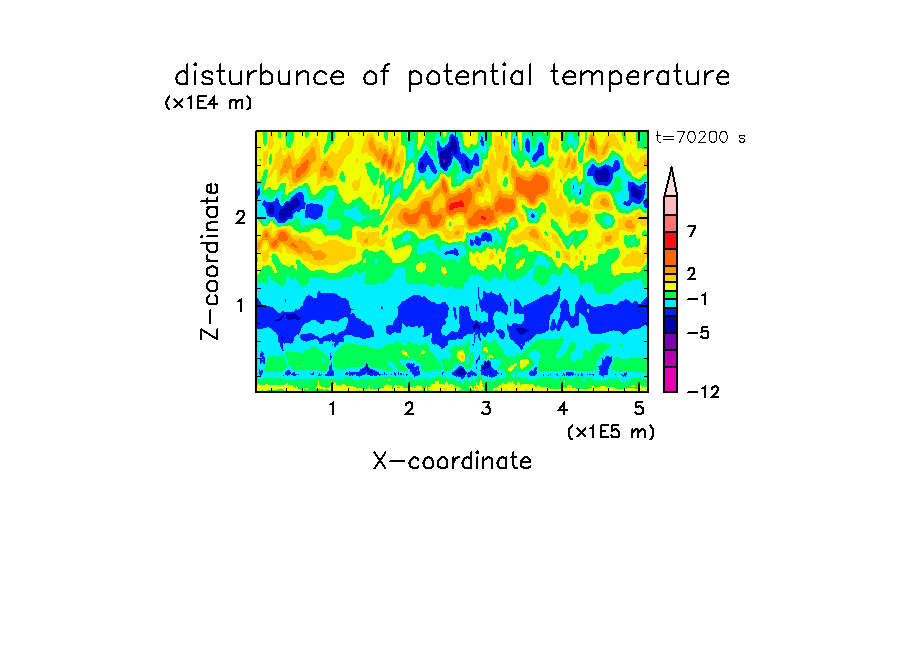 disturbunce of potential temperature
(x1E4 m)
t=70200 s
Z-coordinate
2
1
7
2
−1
−5
−12
1
2
3
4
5
(x1E5 m)
X-coordinate